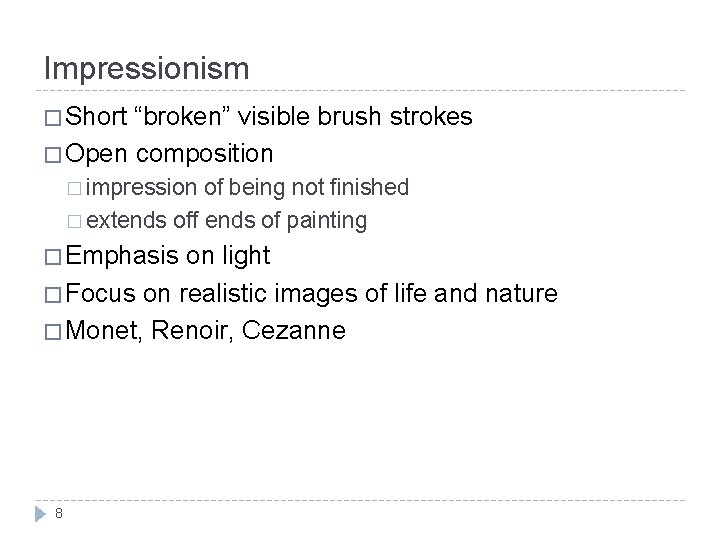 Impressionism

□ Short “broken” visible brush strokes
□ Open composition
□ impression of being not finished
□ extends off ends of painting
□ Emphasis on light
□ Focus on realistic images of life and nature
□ Monet, Renoir, Cezanne

8